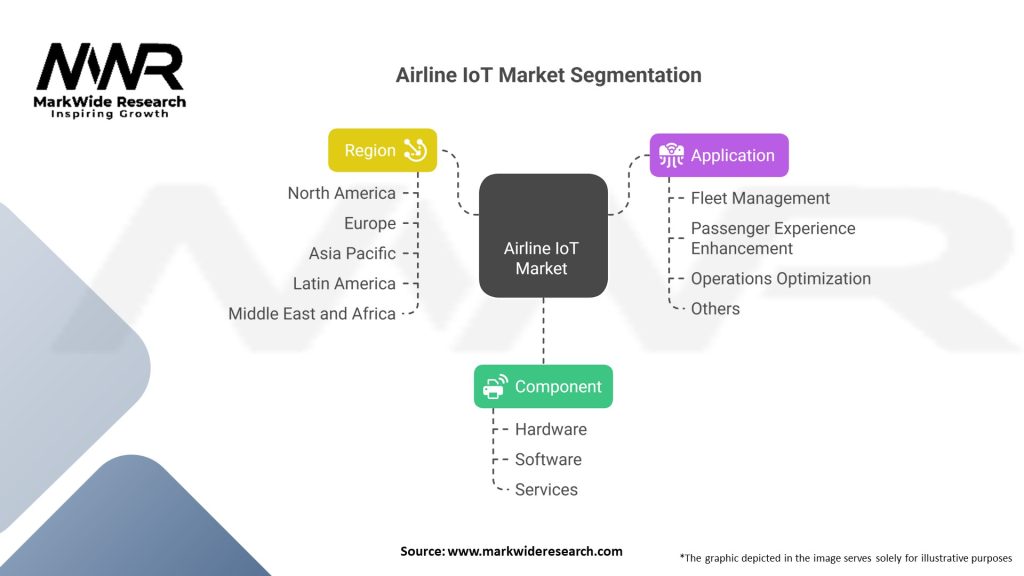 MWR
MarkWide Research
Inspiring Growth

Airline IoT Market Segmentation

Region
North America
Europe
Asia Pacific
Latin America
Middle East and Africa

Airline IoT Market

Application
Fleet Management
Passenger Experience Enhancement
Operations Optimization
Others

Component
Hardware
Software
Services

Source: www.markwideresearch.com

*The graphic depicted in the image serves solely for illustrative purposes